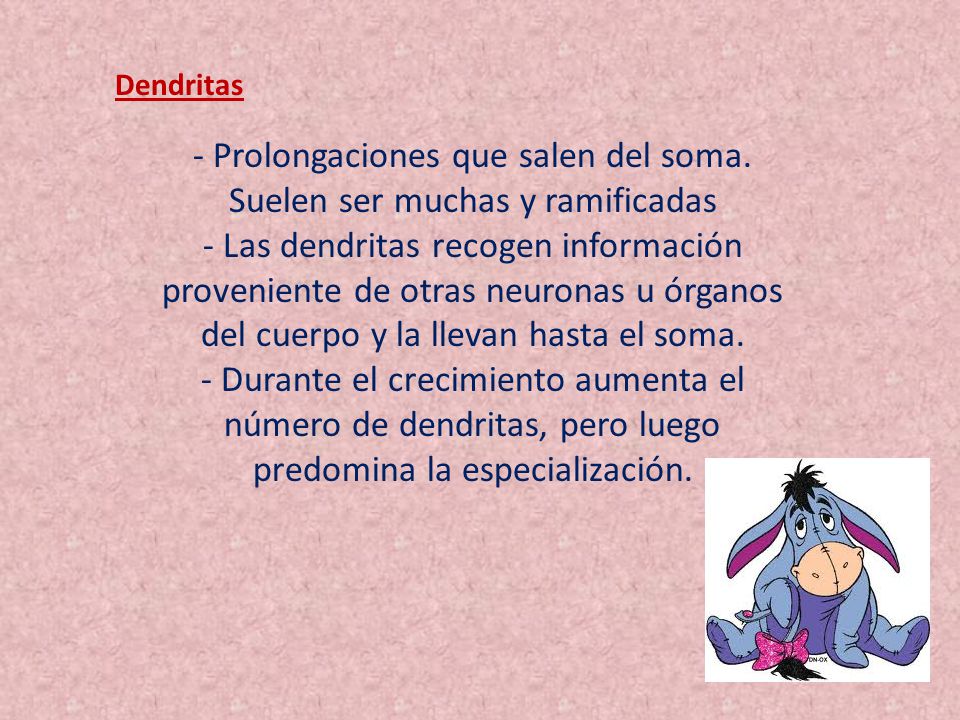 Dendritas

- Prolongaciones que salen del soma. Suelen ser muchas y ramificadas
- Las dendritas recogen información proveniente de otras neuronas u órganos del cuerpo y la llevan hasta el soma.
- Durante el crecimiento aumenta el número de dendritas, pero luego predomina la especialización.

DN-OX